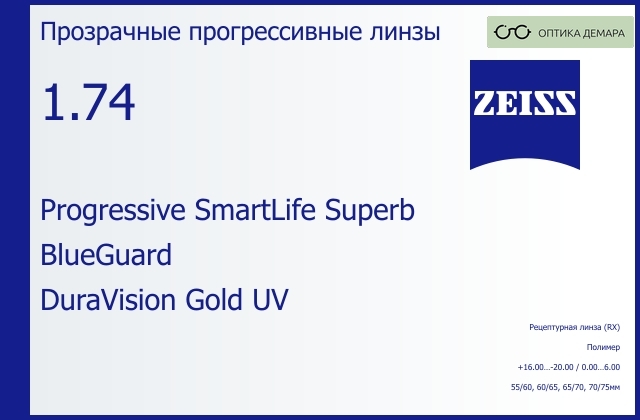 Прозрачные прогрессивные линзы

ОПТИКА ДЕМАРА

1.74

ZEISS

Progressive SmartLife Superb

BlueGuard

DuraVision Gold UV

Рецептурная линза (RX)

Полимер

+16.00...-20.00 / 0.00...6.00

55/60, 60/65, 65/70, 70/75мм